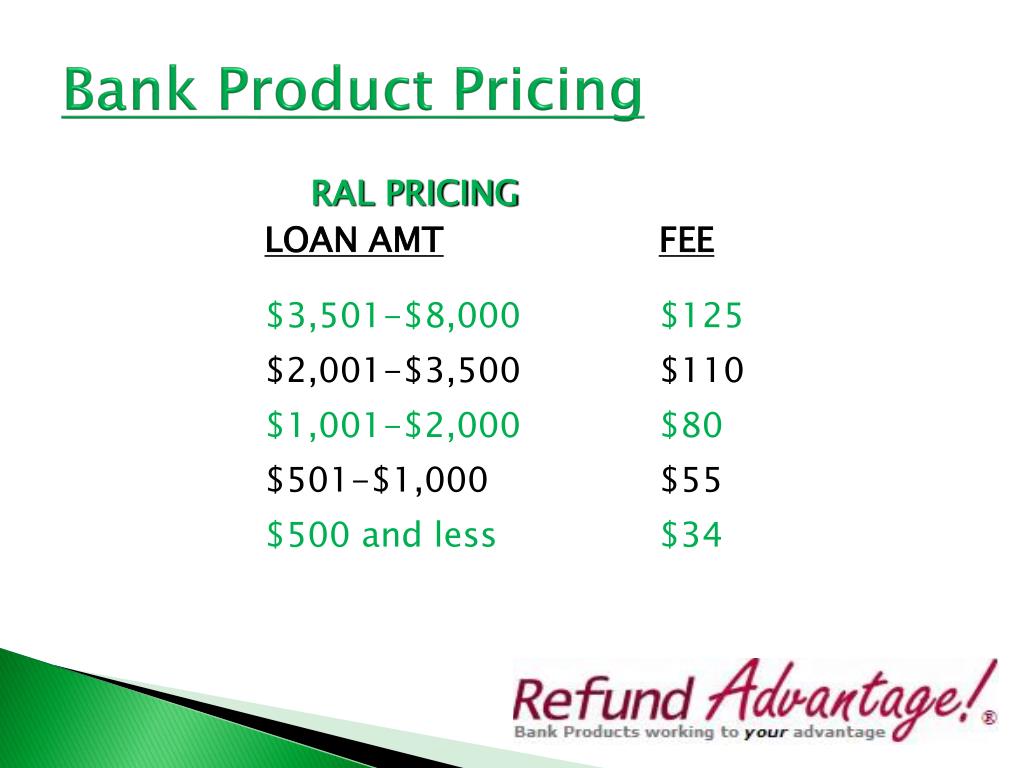 Bank Product Pricing

RAL PRICING

| LOAN AMT | FEE |
|---|---|
| \$3,501-\$8,000 | \$125 |
| \$2,001-\$3,500 | \$110 |
| \$1,001-\$2,000 | \$80 |
| \$501-\$1,000 | \$55 |
| \$500 and less | \$34 |

Refund Advantage!®
Bank Products working to your advantage